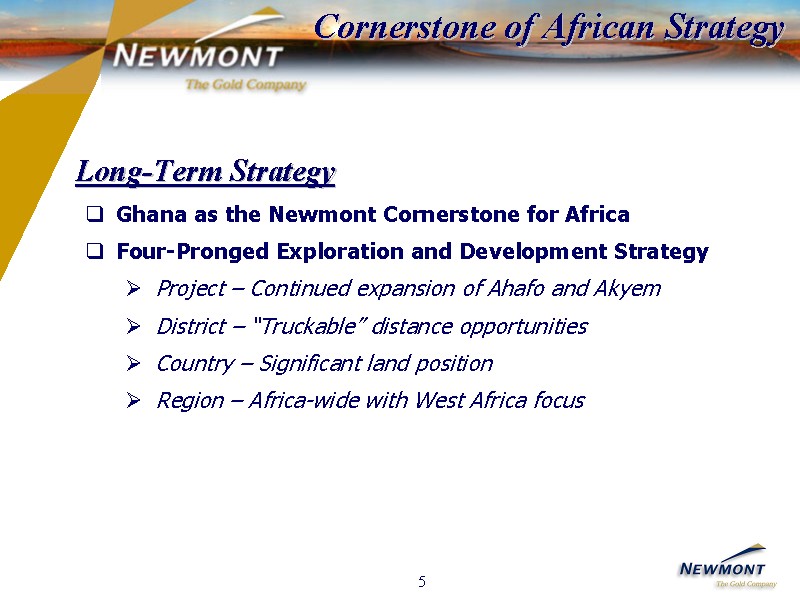 NEWMONT
The Gold Company

Cornerstone of African Strategy

Long-Term Strategy

❑ Ghana as the Newmont Cornerstone for Africa

❑ Four-Pronged Exploration and Development Strategy

➢ Project – Continued expansion of Ahafo and Akyem

➢ District – "Truckable" distance opportunities

➢ Country – Significant land position

➢ Region – Africa-wide with West Africa focus

5

NEWMONT
The Gold Company